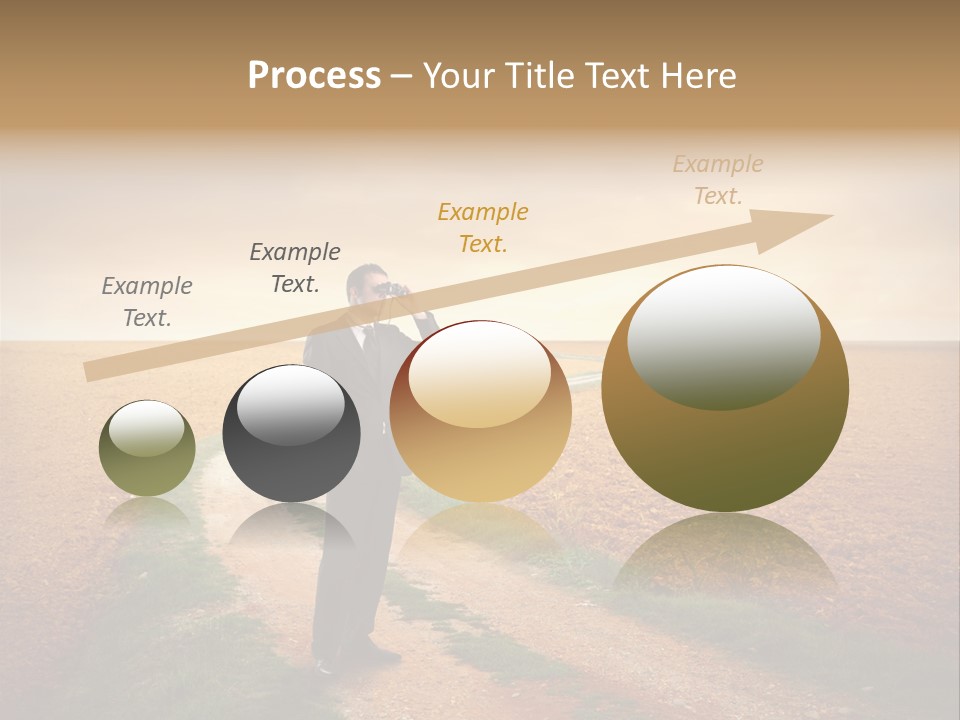 Process – Your Title Text Here

Example Text.

Example Text.

Example Text.

Example Text.